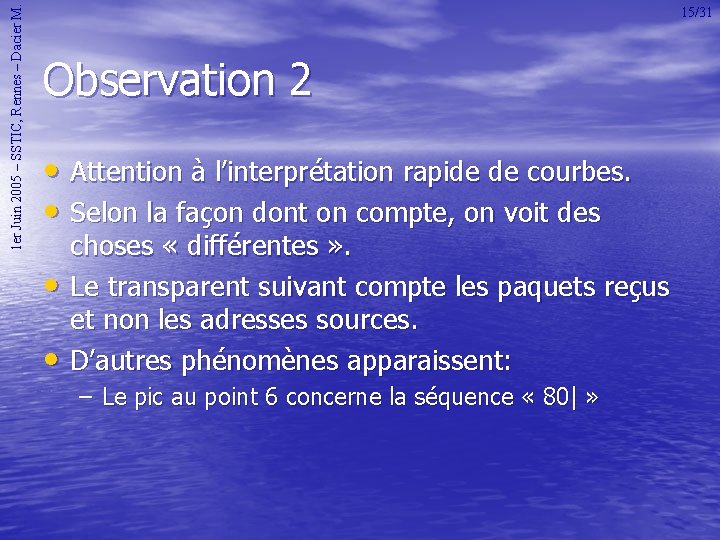 1er Juin 2005 – SSTIC, Rennes – Dacier M.

15/31

Observation 2

• Attention à l’interprétation rapide de courbes.
• Selon la façon dont on compte, on voit des choses « différentes ».
• Le transparent suivant compte les paquets reçus et non les adresses sources.
• D’autres phénomènes apparaissent:
– Le pic au point 6 concerne la séquence « 80| »